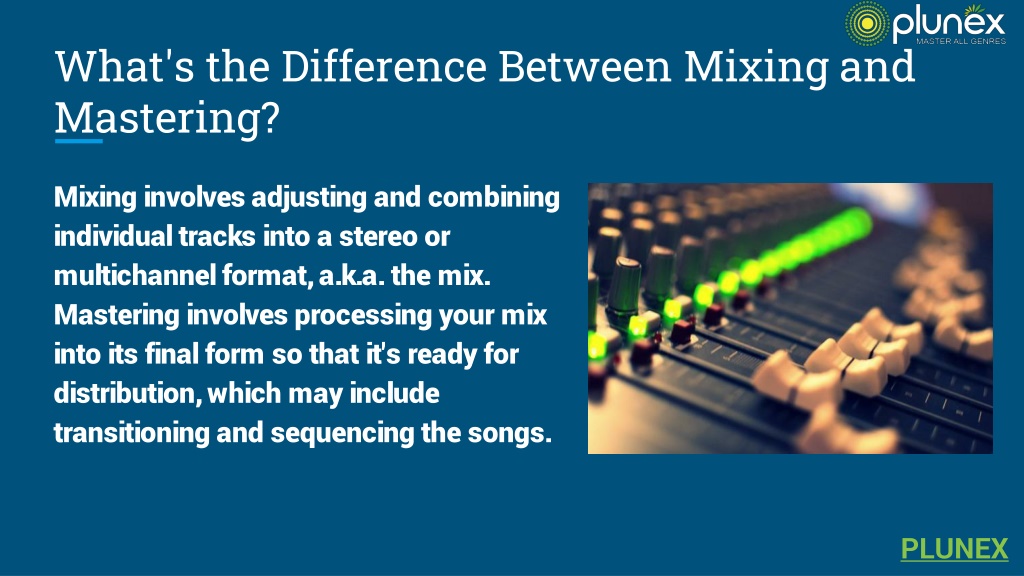 plunex
MASTER ALL GENRES

What's the Difference Between Mixing and Mastering?

Mixing involves adjusting and combining individual tracks into a stereo or multichannel format, a.k.a. the mix. Mastering involves processing your mix into its final form so that it's ready for distribution, which may include transitioning and sequencing the songs.

PLUNEX